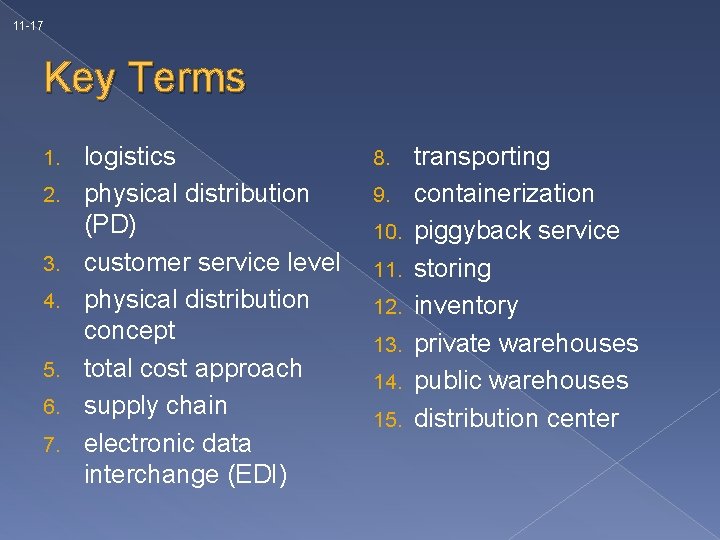 11-17

Key Terms

1. logistics
2. physical distribution (PD)
3. customer service level
4. physical distribution concept
5. total cost approach
6. supply chain
7. electronic data interchange (EDI)

8. transporting
9. containerization
10. piggyback service
11. storing
12. inventory
13. private warehouses
14. public warehouses
15. distribution center